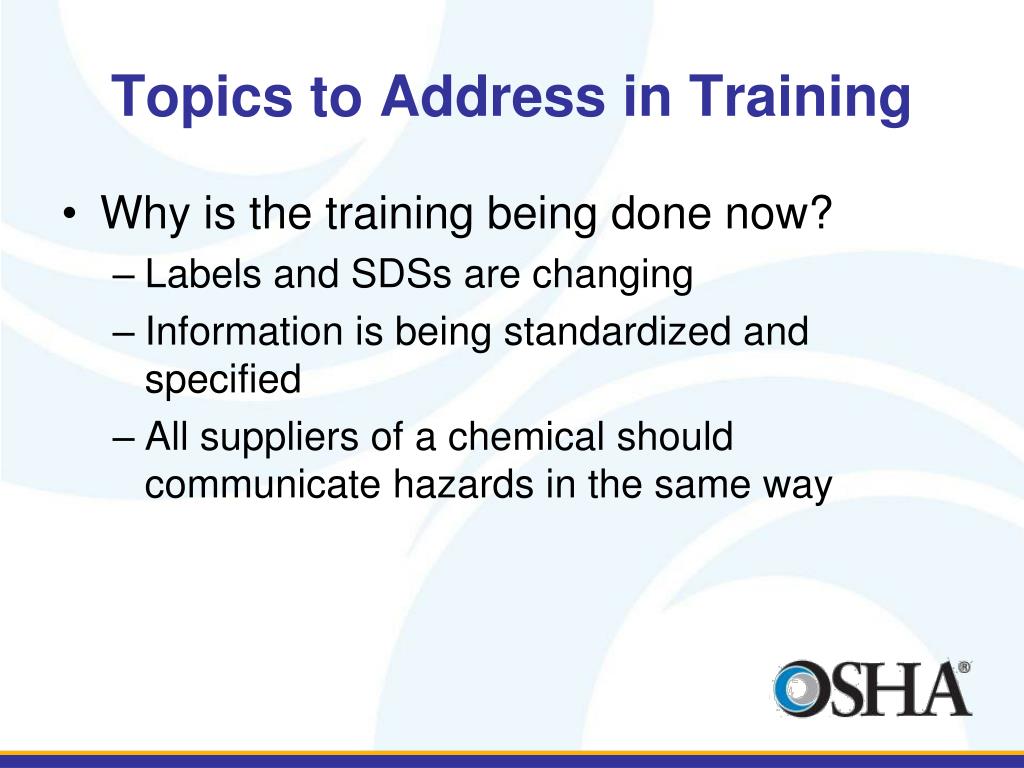 Topics to Address in Training

• Why is the training being done now?
– Labels and SDSs are changing
– Information is being standardized and specified
– All suppliers of a chemical should communicate hazards in the same way

OSHA®